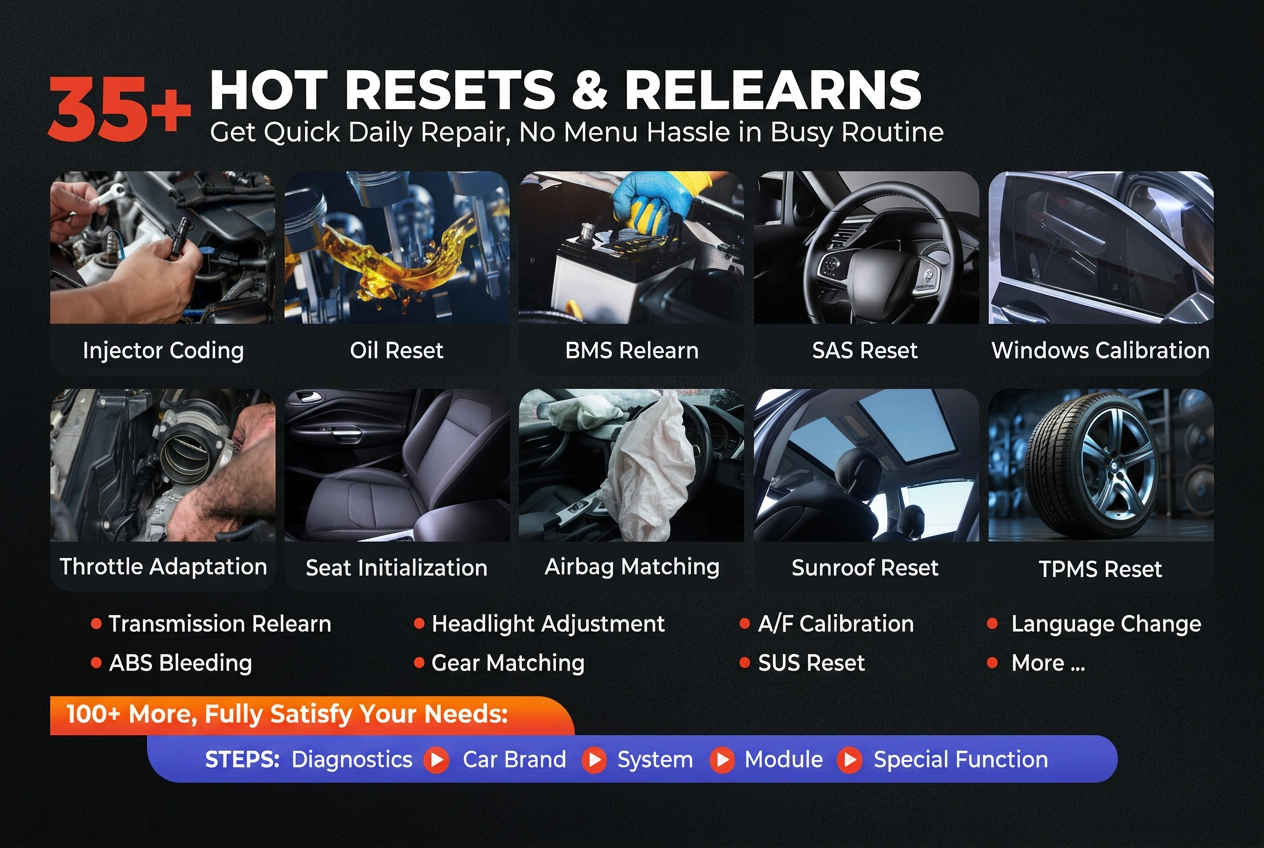 35+ HOT RESETS & RELEARNS
Get Quick Daily Repair, No Menu Hassle in Busy Routine

Injector Coding
Oil Reset
BMS Relearn
SAS Reset
Windows Calibration

Throttle Adaptation
Seat Initialization
Airbag Matching
Sunroof Reset
TPMS Reset

• Transmission Relearn
• ABS Bleeding
• Headlight Adjustment
• Gear Matching
• A/F Calibration
• SUS Reset
• Language Change
• More ...

100+ More, Fully Satisfy Your Needs:
STEPS: Diagnostics Car Brand System Module Special Function